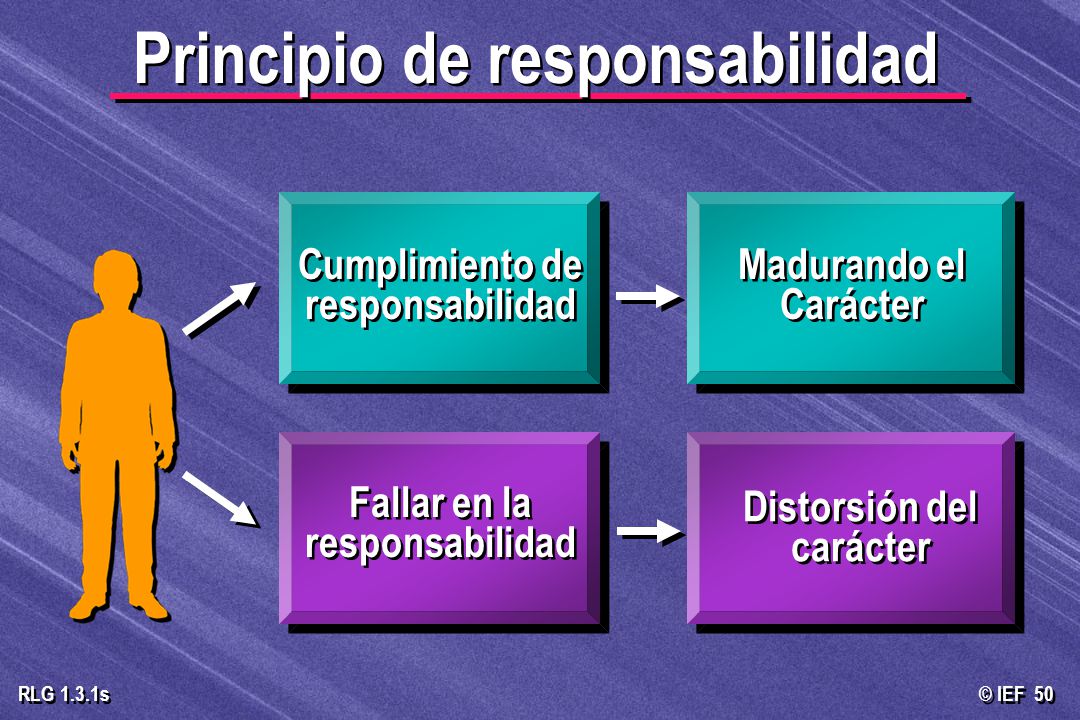 Principio de responsabilidad

Cumplimiento de responsabilidad

Madurando el Carácter

Fallar en la responsabilidad

Distorsión del carácter

RLG 1.3.1s

© IEF 50